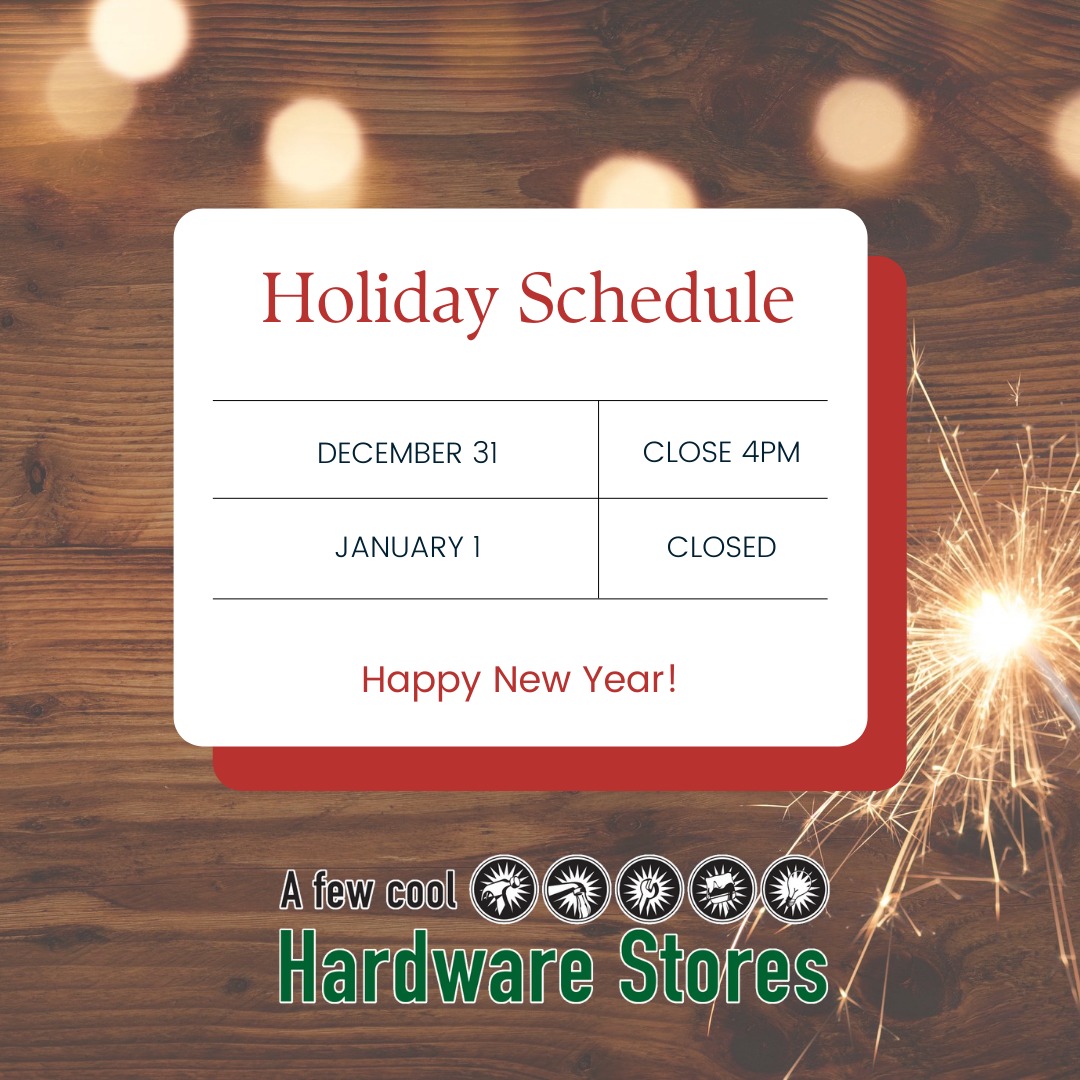 Holiday Schedule

| DECEMBER 31 | CLOSE 4PM |
|---|---|
| JANUARY 1 | CLOSED |

Happy New Year!

A few cool
Hardware Stores